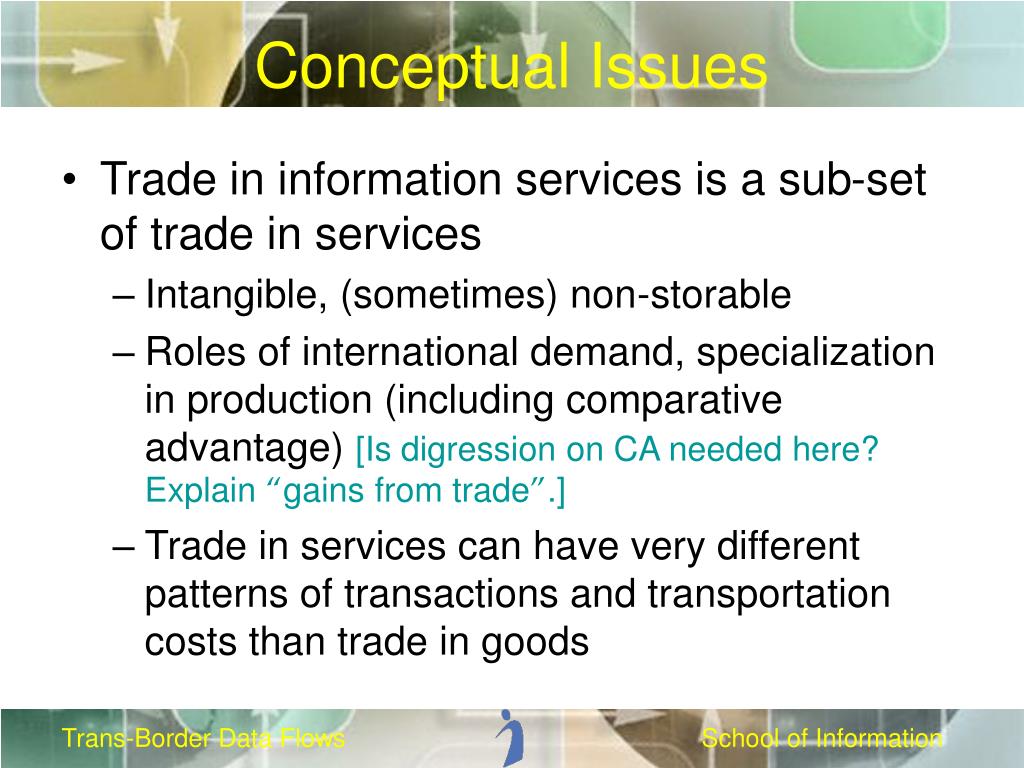 Conceptual Issues

• Trade in information services is a sub-set of trade in services
– Intangible, (sometimes) non-storable
– Roles of international demand, specialization in production (including comparative advantage) [Is digression on CA needed here? Explain “gains from trade”.]
– Trade in services can have very different patterns of transactions and transportation costs than trade in goods

Trans-Border Data Flows

School of Information